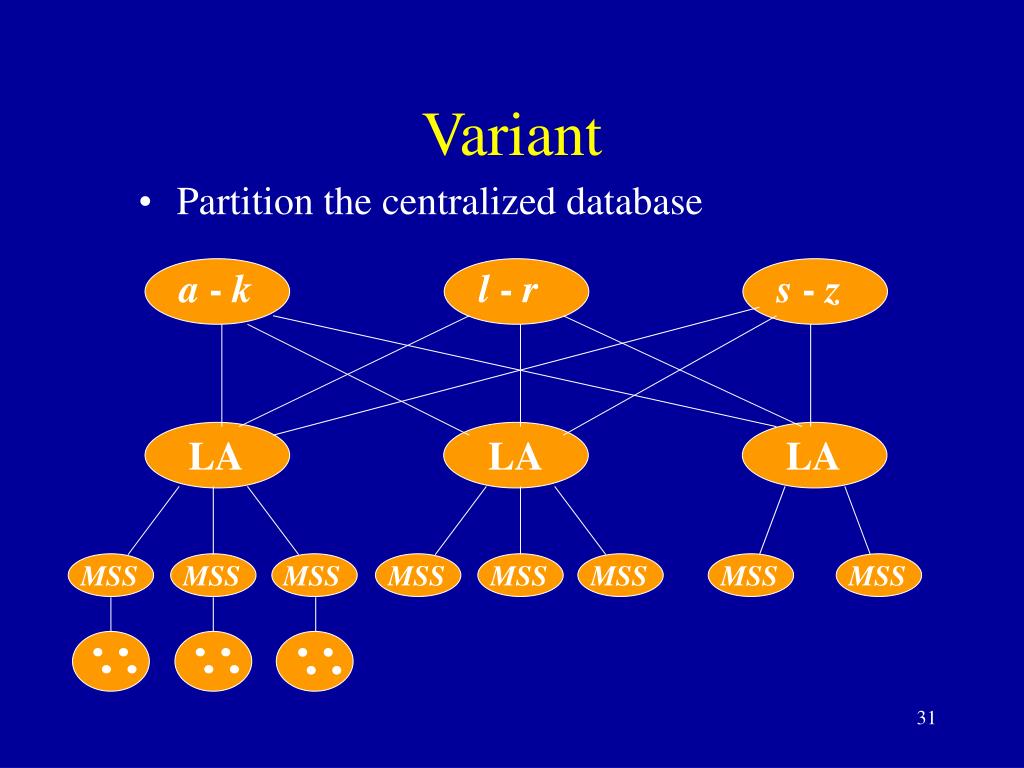 Variant

• Partition the centralized database

a - k
l - r
s - z

LA
LA
LA

MSS
MSS
MSS
MSS
MSS
MSS
MSS
MSS

31